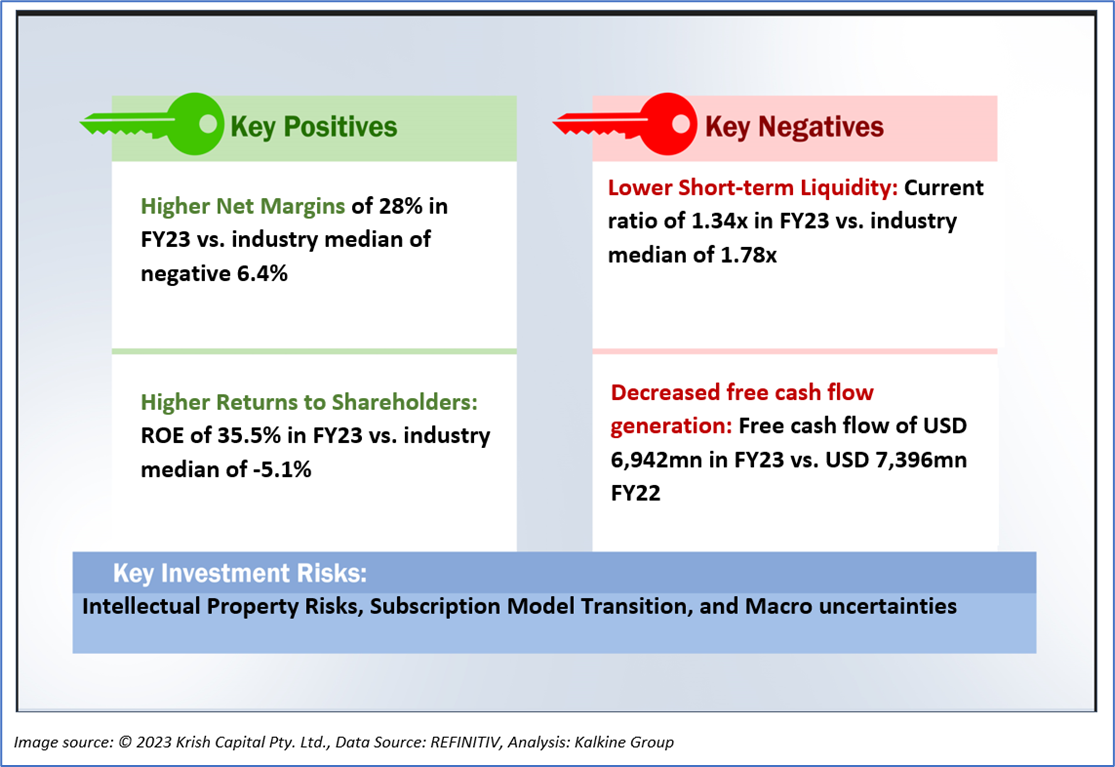 Key Positives

Higher Net Margins of 28% in FY23 vs. industry median of negative 6.4%

Higher Returns to Shareholders: ROE of 35.5% in FY23 vs. industry median of -5.1%

Key Negatives

Lower Short-term Liquidity: Current ratio of 1.34x in FY23 vs. industry median of 1.78x

Decreased free cash flow generation: Free cash flow of USD 6,942mn in FY23 vs. USD 7,396mn FY22

Key Investment Risks:
Intellectual Property Risks, Subscription Model Transition, and Macro uncertainties

Image source: © 2023 Krish Capital Pty. Ltd., Data Source: REFINITIV, Analysis: Kalkine Group